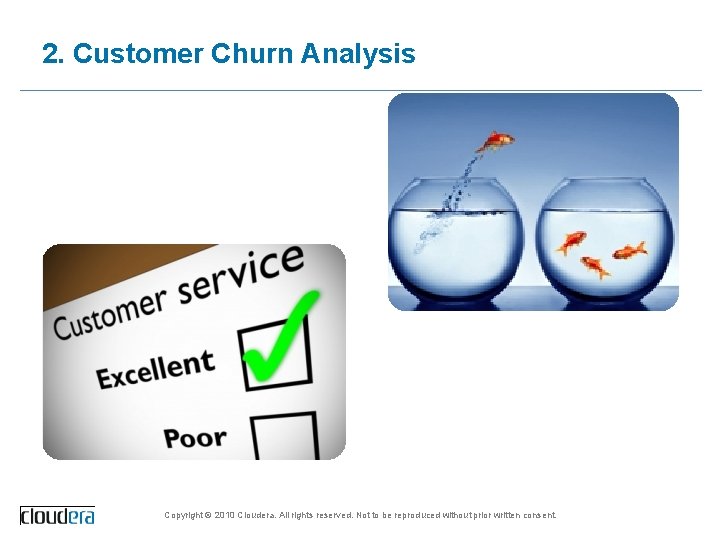 2. Customer Churn Analysis

Customer service
Excellent
Poor

cloudera

Copyright © 2010 Cloudera. All rights reserved. Not to be reproduced without prior written consent.